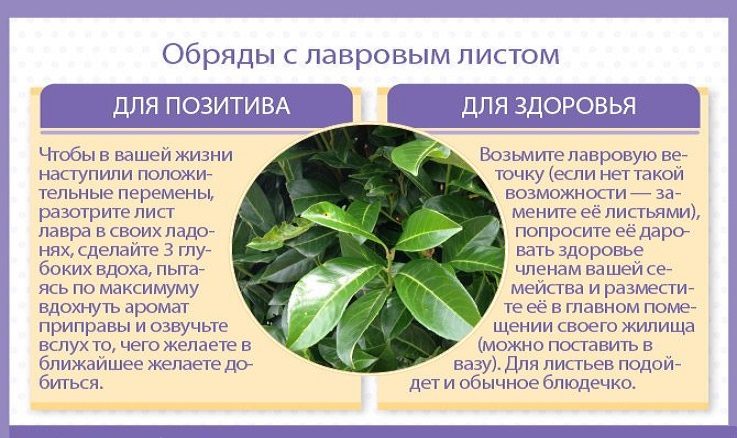 Обряды с лавровым листом

ДЛЯ ПОЗИТИВА

Чтобы в вашей жизни наступили положительные перемены, разотрите лист лавра в своих ладонях, сделайте 3 глубоких вдоха, пытаясь по максимуму вдохнуть аромат приправы и озвучьте вслух то, чего желаете в ближайшее желаете добиться.

ДЛЯ ЗДОРОВЬЯ

Возьмите лавровую веточку (если нет такой возможности — замените её листьями), попросите её даровать здоровье членам вашей семейства и разместите её в главном помещении своего жилища (можно поставить в вазу). Для листьев подойдет и обычное блюдечко.